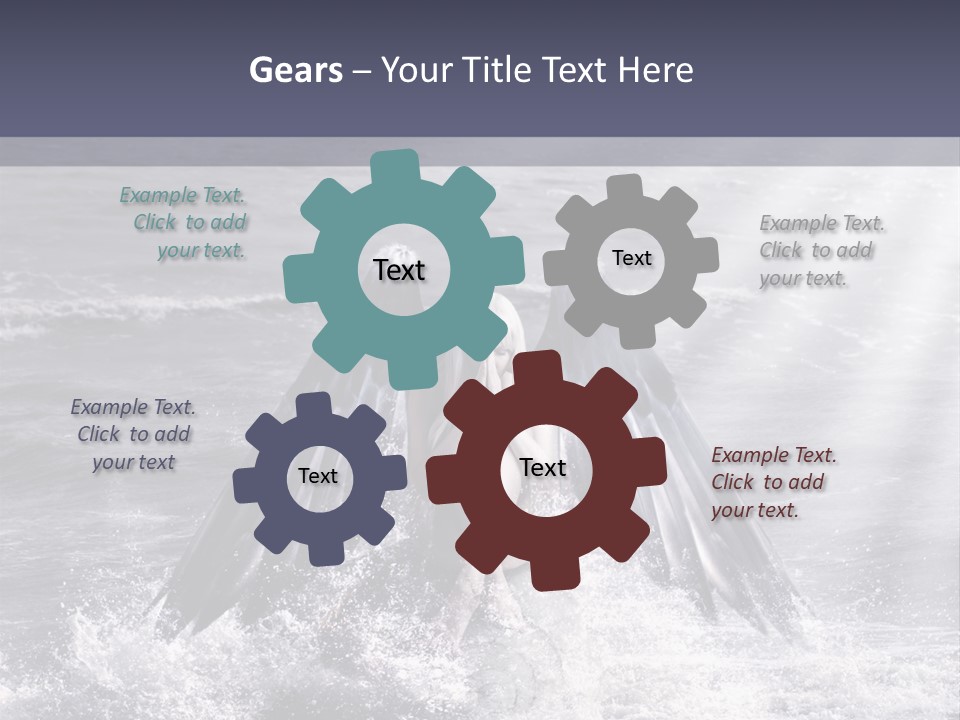 Gears – Your Title Text Here

Example Text. Click to add your text.

Text

Text

Example Text. Click to add your text.

Example Text. Click to add your text

Text

Text

Example Text. Click to add your text.